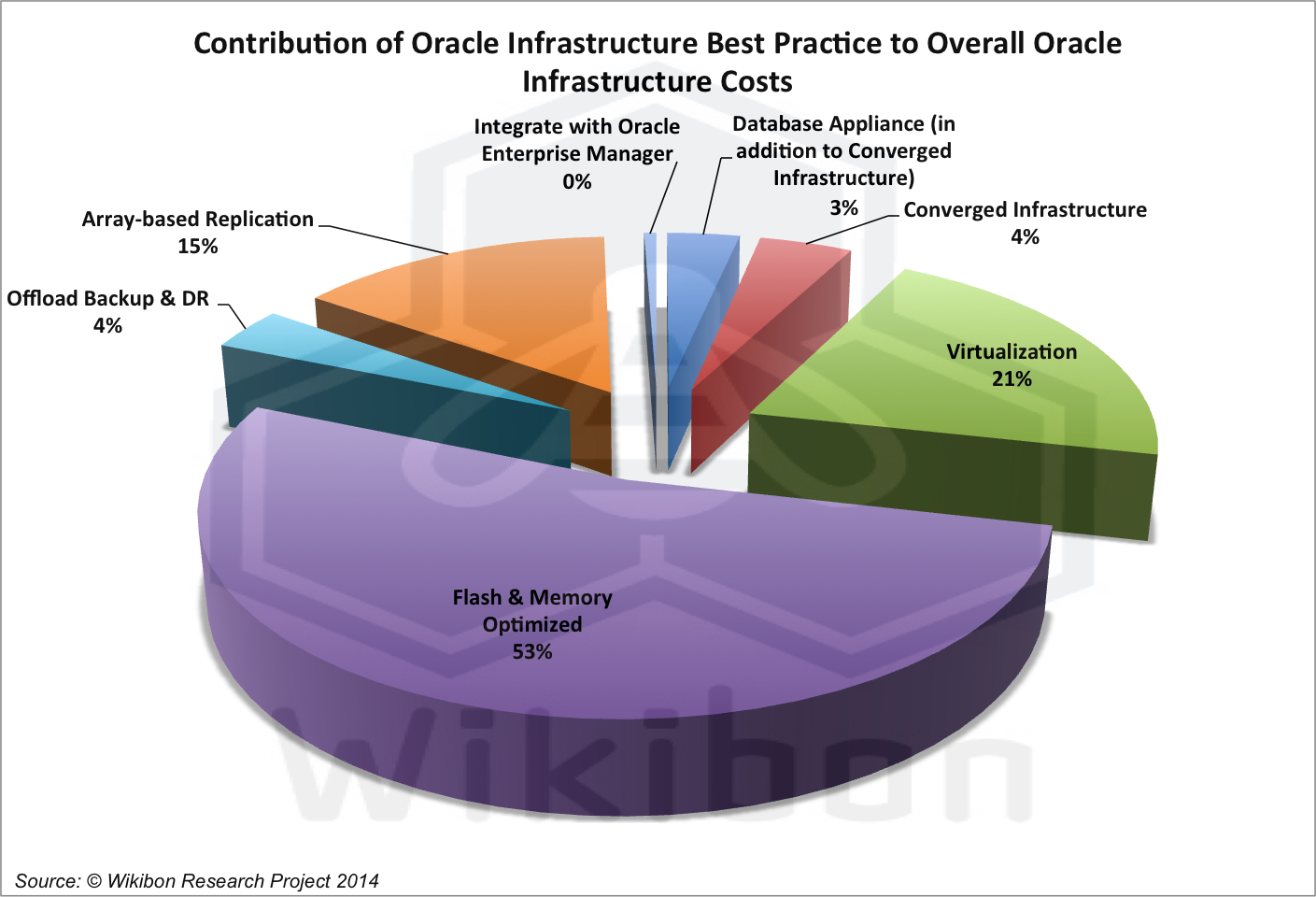 Contribution of Oracle Infrastructure Best Practice to Overall Oracle Infrastructure Costs

Integrate with Oracle Enterprise Manager
0%

Database Appliance (in addition to Converged Infrastructure)
3%

Converged Infrastructure
4%

Array-based Replication
15%

Offload Backup & DR
4%

Virtualization
21%

Flash & Memory Optimized
53%

Wikibon

Source: © Wikibon Research Project 2014